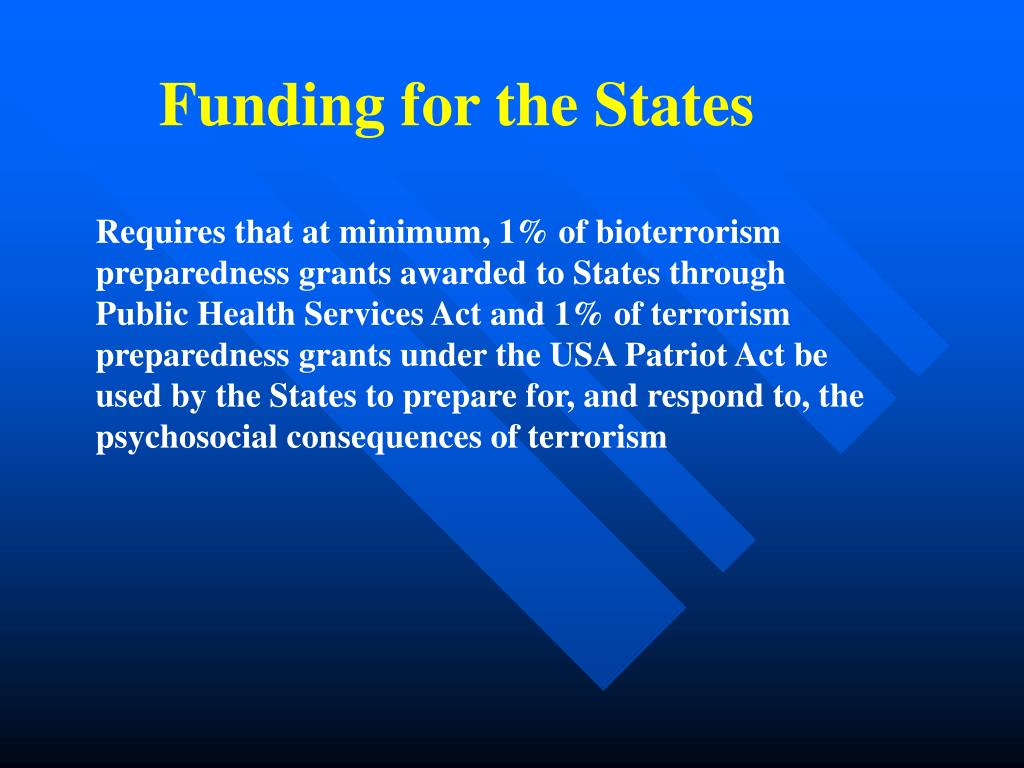 Funding for the States

Requires that at minimum, 1% of bioterrorism preparedness grants awarded to States through Public Health Services Act and 1% of terrorism preparedness grants under the USA Patriot Act be used by the States to prepare for, and respond to, the psychosocial consequences of terrorism